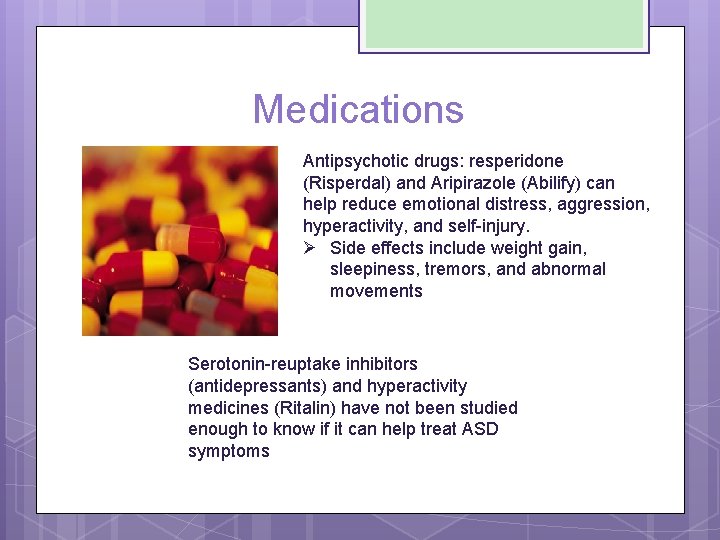 Medications

Antipsychotic drugs: resperidone (Risperdal) and Aripirazole (Abilify) can help reduce emotional distress, aggression, hyperactivity, and self-injury.

➢ Side effects include weight gain, sleepiness, tremors, and abnormal movements

Serotonin-reuptake inhibitors (antidepressants) and hyperactivity medicines (Ritalin) have not been studied enough to know if it can help treat ASD symptoms